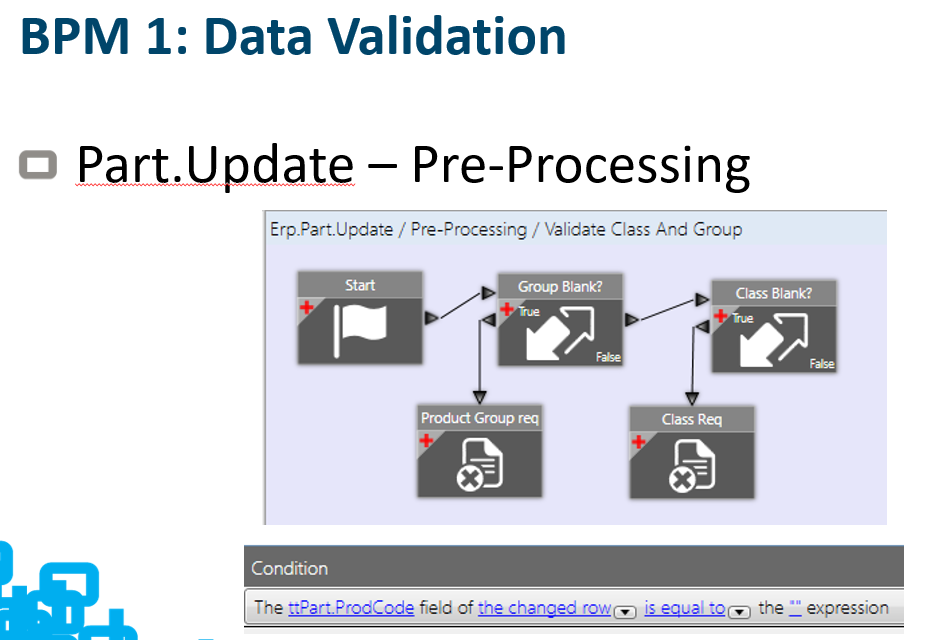 BPM 1: Data Validation

Part.Update – Pre-Processing

Erp.Part.Update / Pre-Processing / Validate Class And Group

Start

Group Blank?
True
False

Class Blank?
True
False

Product Group req

Class Req

Condition

The ttPart.ProdCode field of the changed row is equal to the "" expression